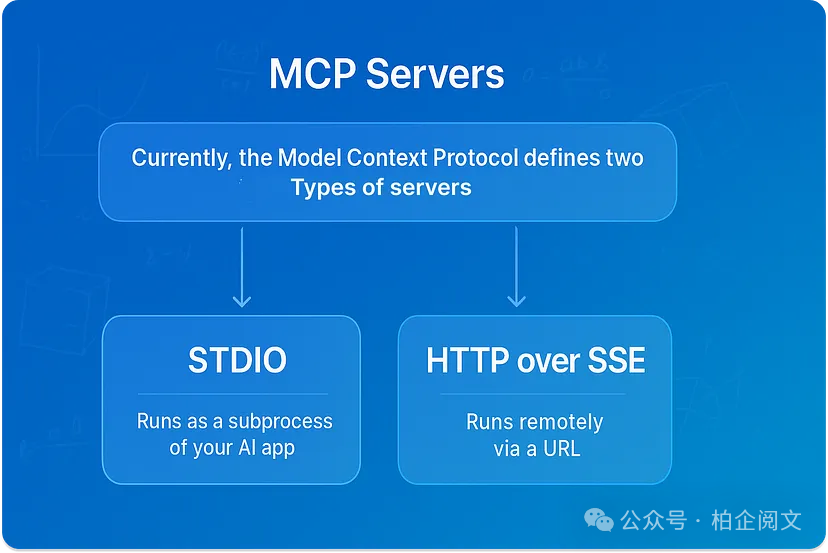 MCP Servers

Currently, the Model Context Protocol defines two Types of servers

STDIO

Runs as a subprocess of your AI app

HTTP over SSE

Runs remotely via a URL

公众号 · 柏企阅文